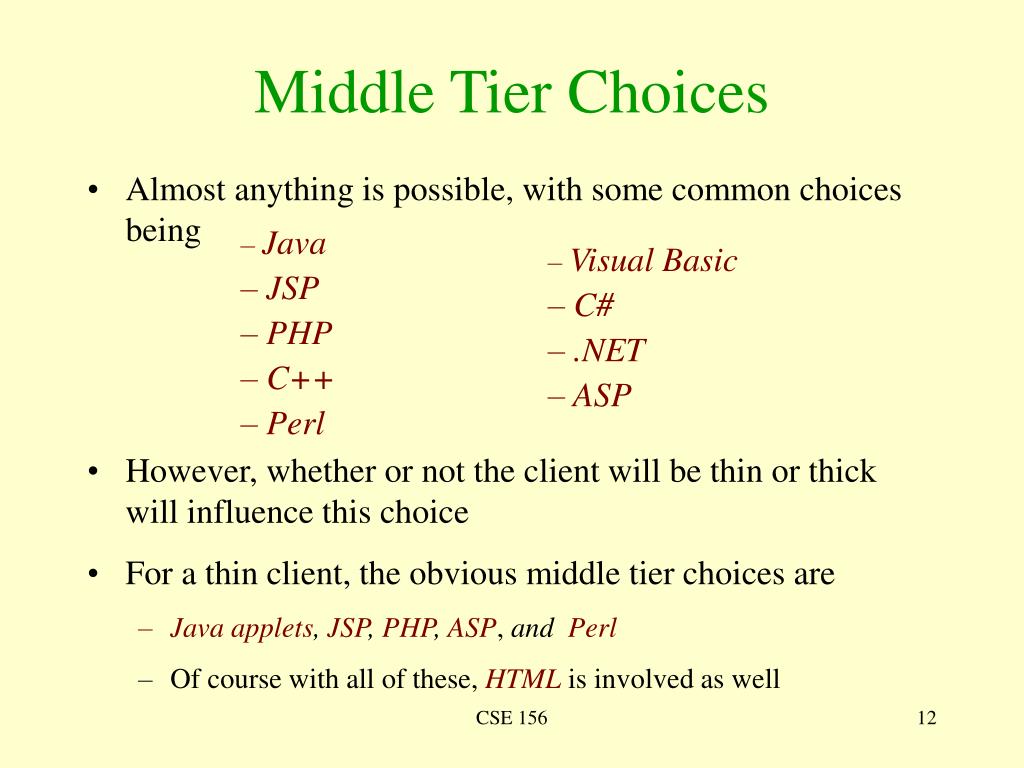 Middle Tier Choices

• Almost anything is possible, with some common choices being

– Java
– JSP
– PHP
– C++
– Perl

– Visual Basic
– C#
– .NET
– ASP

• However, whether or not the client will be thin or thick will influence this choice

• For a thin client, the obvious middle tier choices are

– Java applets, JSP, PHP, ASP, and Perl
– Of course with all of these, HTML is involved as well

CSE 156

12